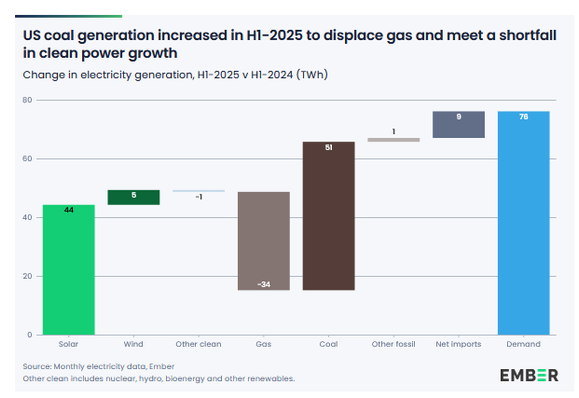 US coal generation increased in H1-2025 to displace gas and meet a shortfall in clean power growth

Change in electricity generation, H1-2025 v H1-2024 (TWh)

80
60
40
20
0

44
5
-1
-34
51
1
9
76

Solar
Wind
Other clean
Gas
Coal
Other fossil
Net imports
Demand

Source: Monthly electricity data, Ember
Other clean includes nuclear, hydro, bioenergy and other renewables.

EMBER